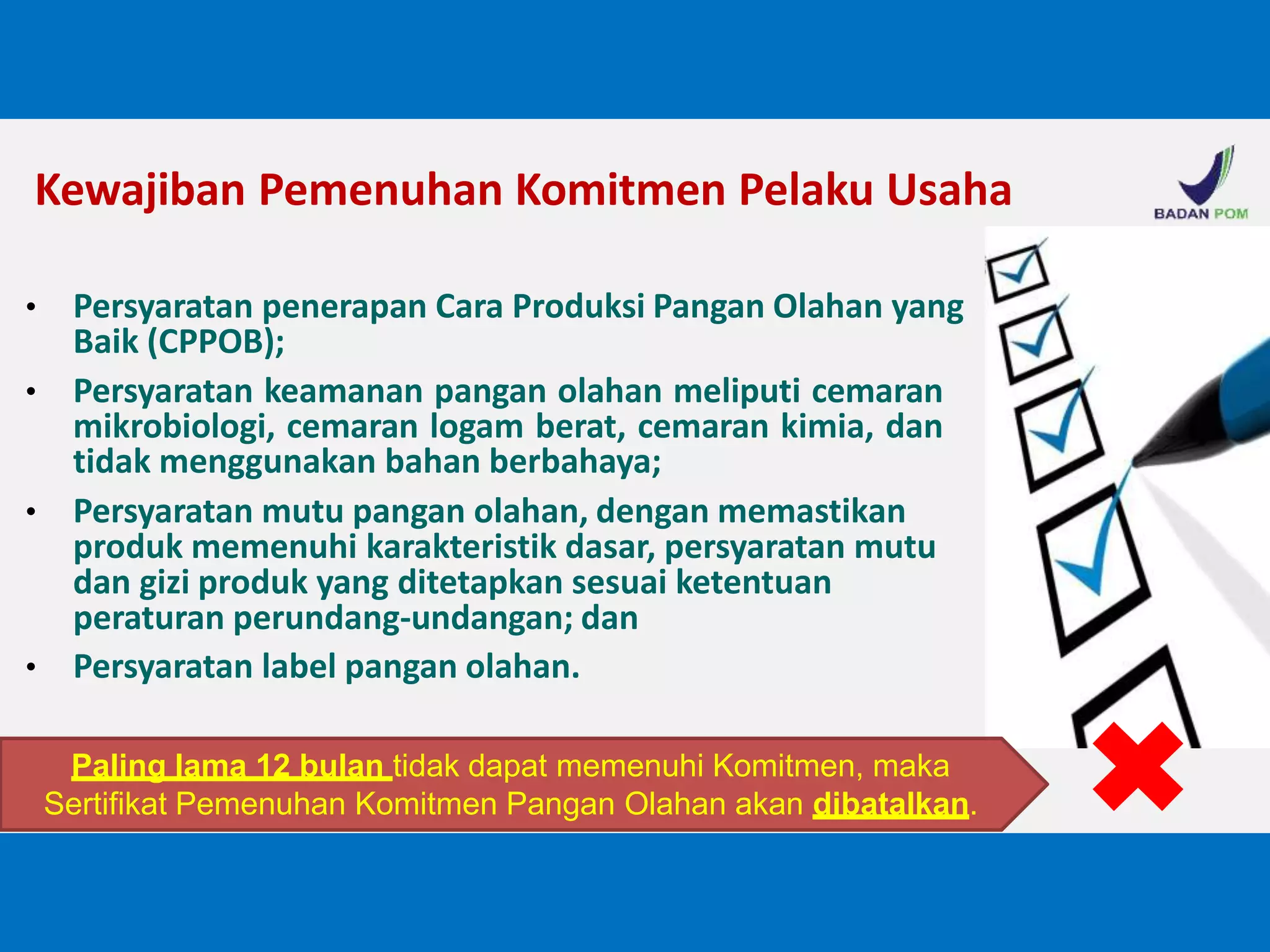 Kewajiban Pemenuhan Komitmen Pelaku Usaha

BADAN POM

• Persyaratan penerapan Cara Produksi Pangan Olahan yang Baik (CPPOB);
• Persyaratan keamanan pangan olahan meliputi cemaran mikrobiologi, cemaran logam berat, cemaran kimia, dan tidak menggunakan bahan berbahaya;
• Persyaratan mutu pangan olahan, dengan memastikan produk memenuhi karakteristik dasar, persyaratan mutu dan gizi produk yang ditetapkan sesuai ketentuan peraturan perundang-undangan; dan
• Persyaratan label pangan olahan.

Paling lama 12 bulan tidak dapat memenuhi Komitmen, maka Sertifikat Pemenuhan Komitmen Pangan Olahan akan dibatalkan.